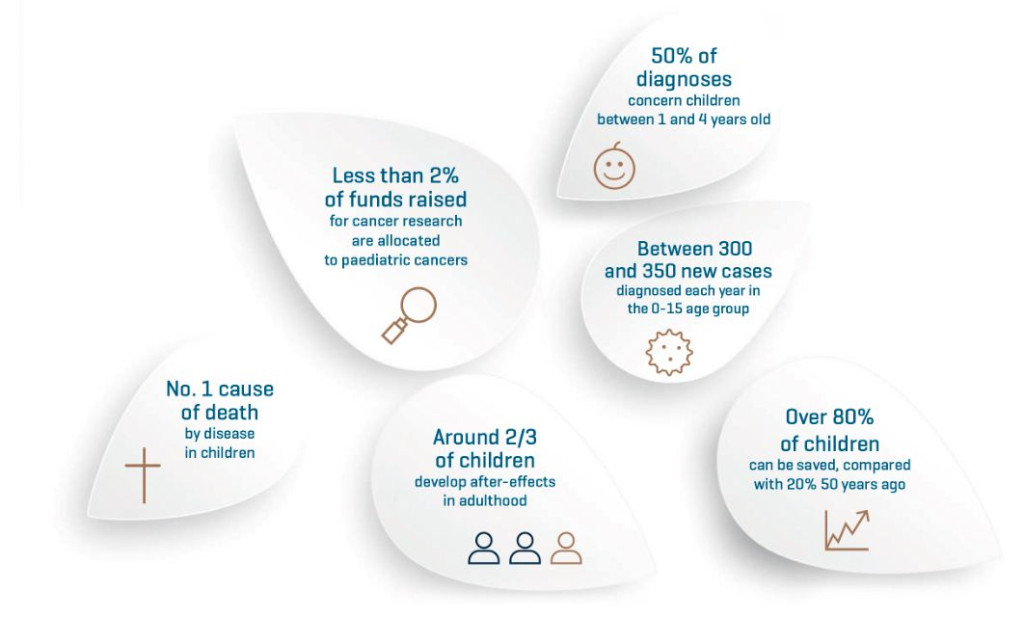 50% of diagnoses
concern children between 1 and 4 years old

Less than 2% of funds raised
for cancer research are allocated to paediatric cancers

Between 300 and 350 new cases
diagnosed each year in the 0-15 age group

No. 1 cause of death
by disease in children

Around 2/3 of children
develop after-effects in adulthood

Over 80% of children
can be saved, compared with 20% 50 years ago